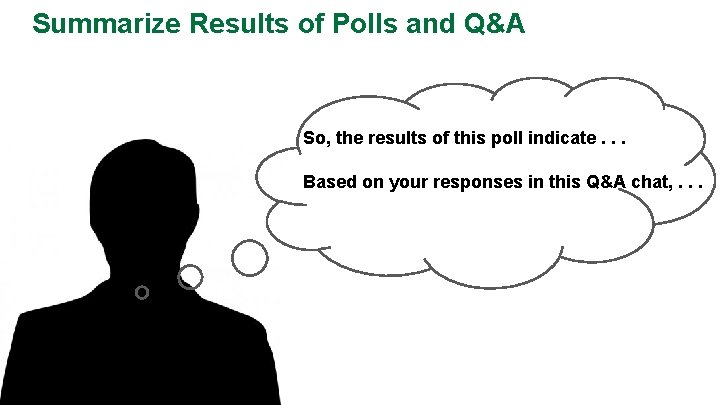 Summarize Results of Polls and Q&A

So, the results of this poll indicate . . .

Based on your responses in this Q&A chat, . . .